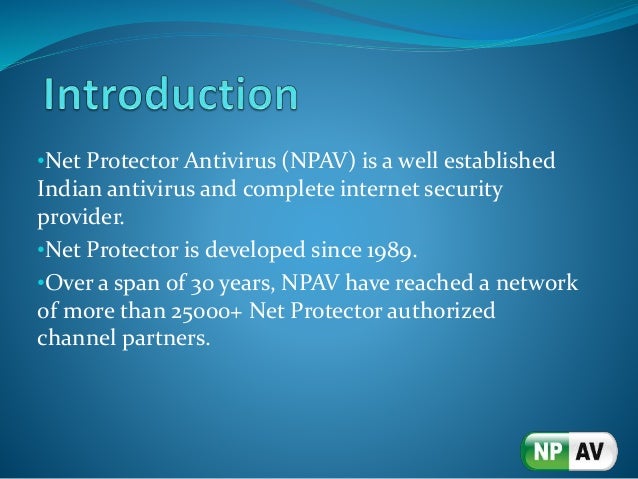 Introduction

•Net Protector Antivirus (NPAV) is a well established Indian antivirus and complete internet security provider.

•Net Protector is developed since 1989.

•Over a span of 30 years, NPAV have reached a network of more than 25000+ Net Protector authorized channel partners.

NP AV